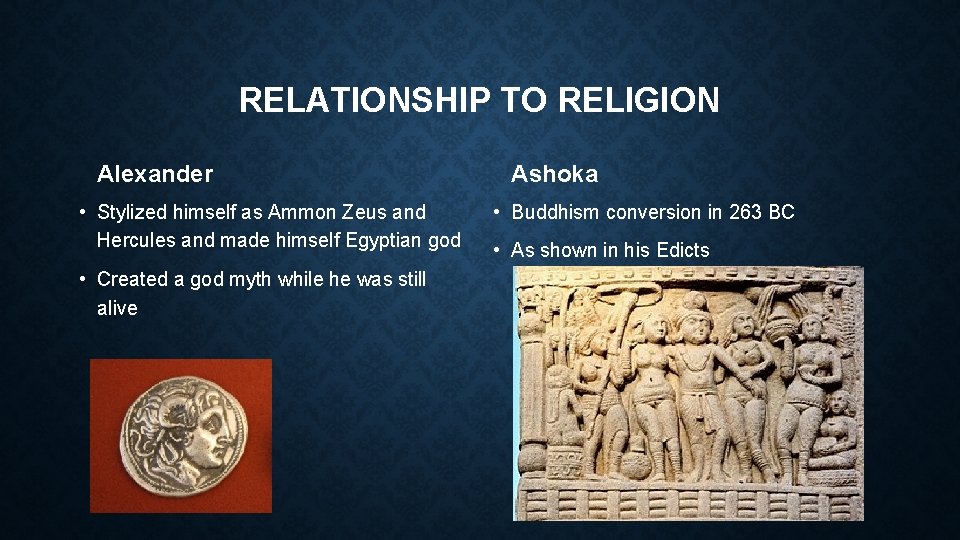 RELATIONSHIP TO RELIGION

Alexander

• Stylized himself as Ammon Zeus and Hercules and made himself Egyptian god

• Created a god myth while he was still alive

Ashoka

• Buddhism conversion in 263 BC

• As shown in his Edicts